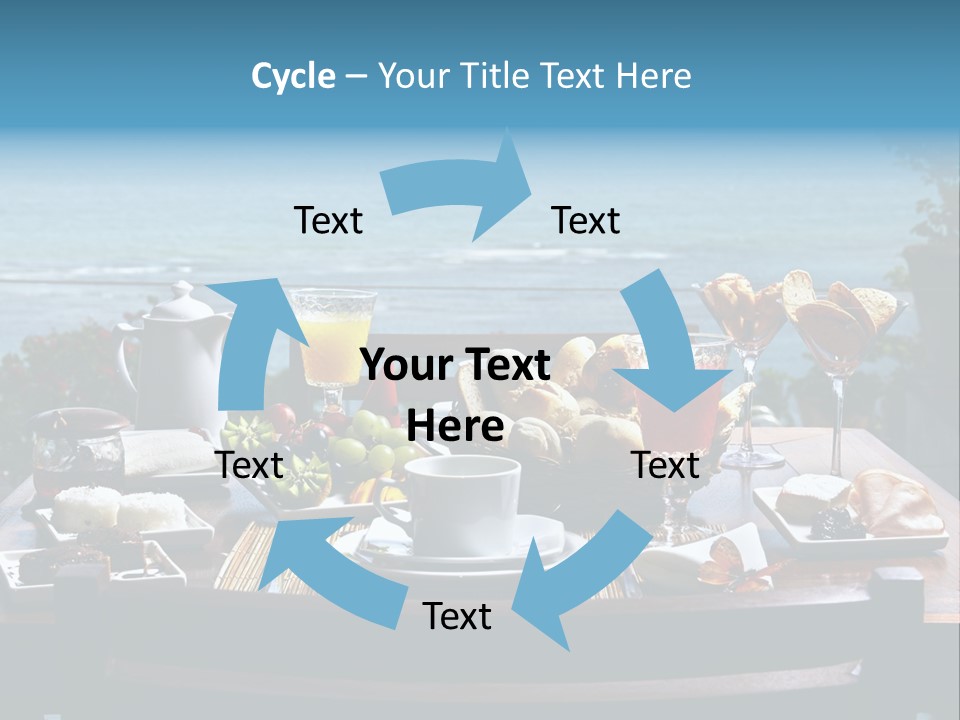 Cycle – Your Title Text Here

Text

Text

Your Text Here

Text

Text

Text